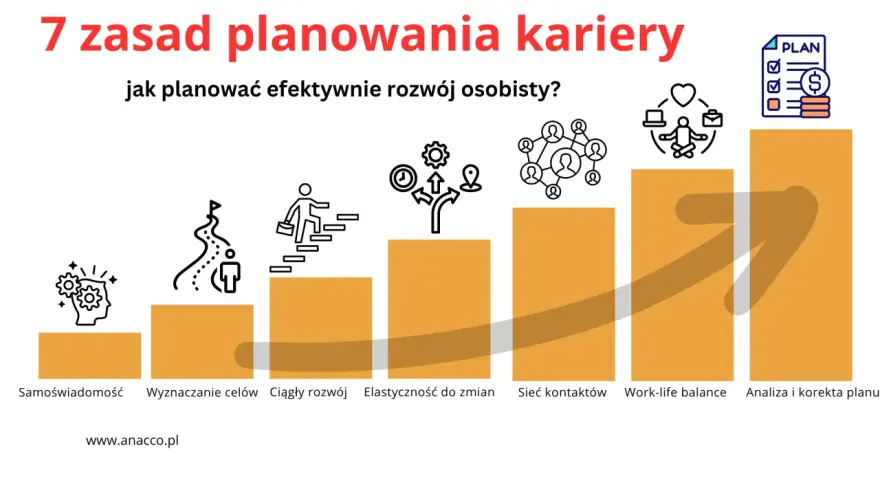 7 zasad planowania kariery

jak planować efektywnie rozwój osobisty?

PLAN

Samoświadomość
Wyznaczanie celów
Ciągły rozwój
Elastyczność do zmian
Sieć kontaktów
Work-life balance
Analiza i korekta planu

www.anacco.pl